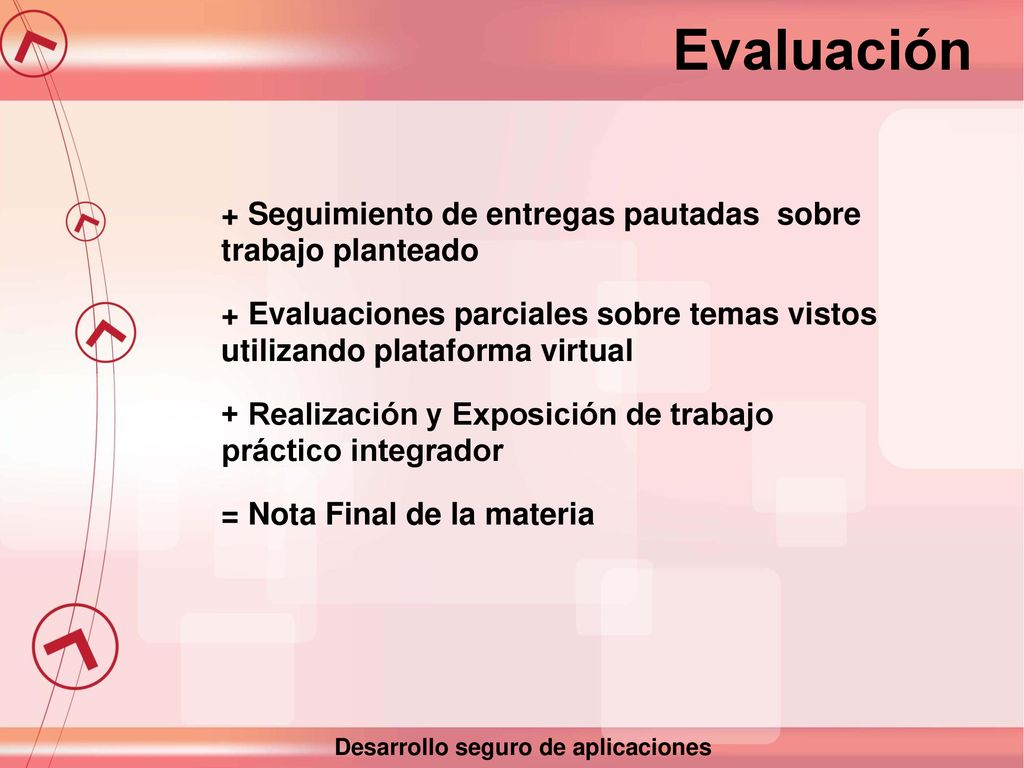 Evaluación

+ Seguimiento de entregas pautadas  sobre trabajo planteado

+ Evaluaciones parciales sobre temas vistos utilizando plataforma virtual

+ Realización y Exposición de trabajo práctico integrador

= Nota Final de la materia

Desarrollo seguro de aplicaciones